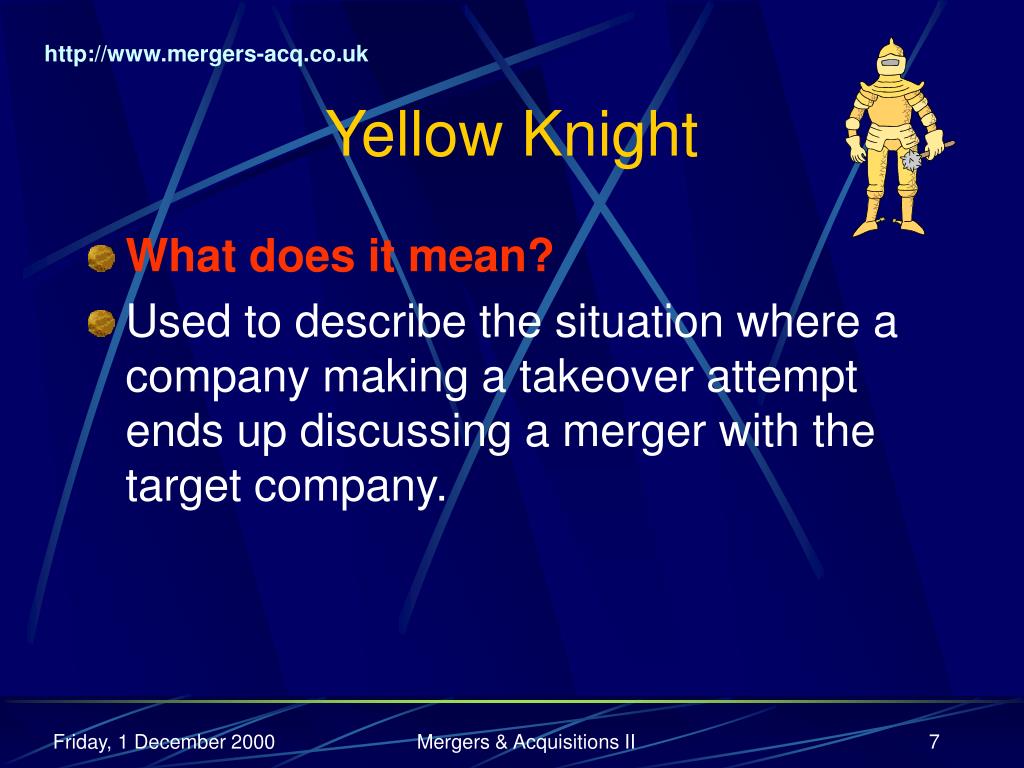 http://www.mergers-acq.co.uk

Yellow Knight

What does it mean?

Used to describe the situation where a company making a takeover attempt ends up discussing a merger with the target company.

Friday, 1 December 2000

Mergers & Acquisitions II

7